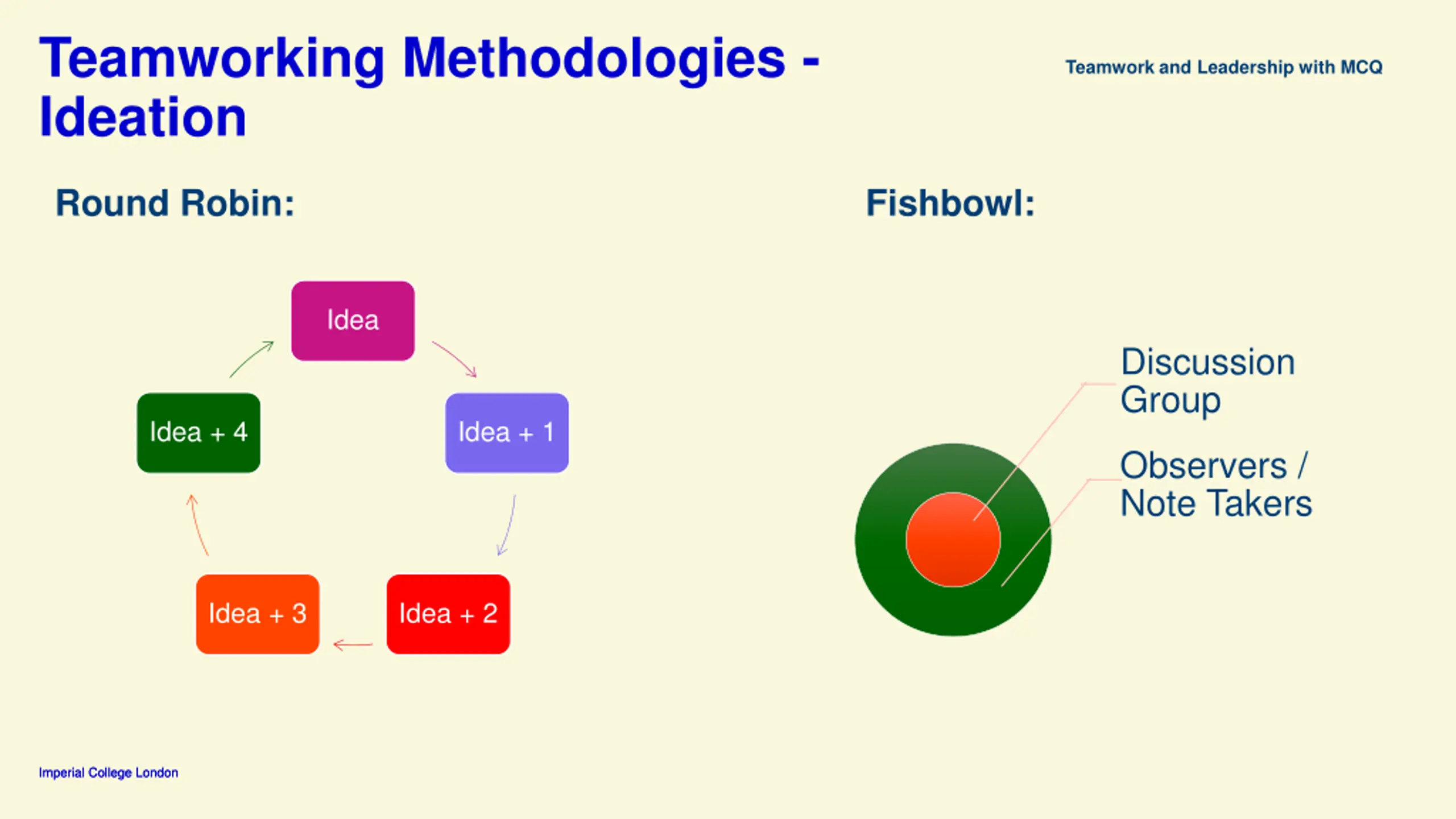 Teamworking Methodologies - Ideation

Teamwork and Leadership with MCQ

Round Robin:

Idea

Idea + 1

Idea + 2

Idea + 3

Idea + 4

Fishbowl:

Discussion Group

Observers / Note Takers

Imperial College London